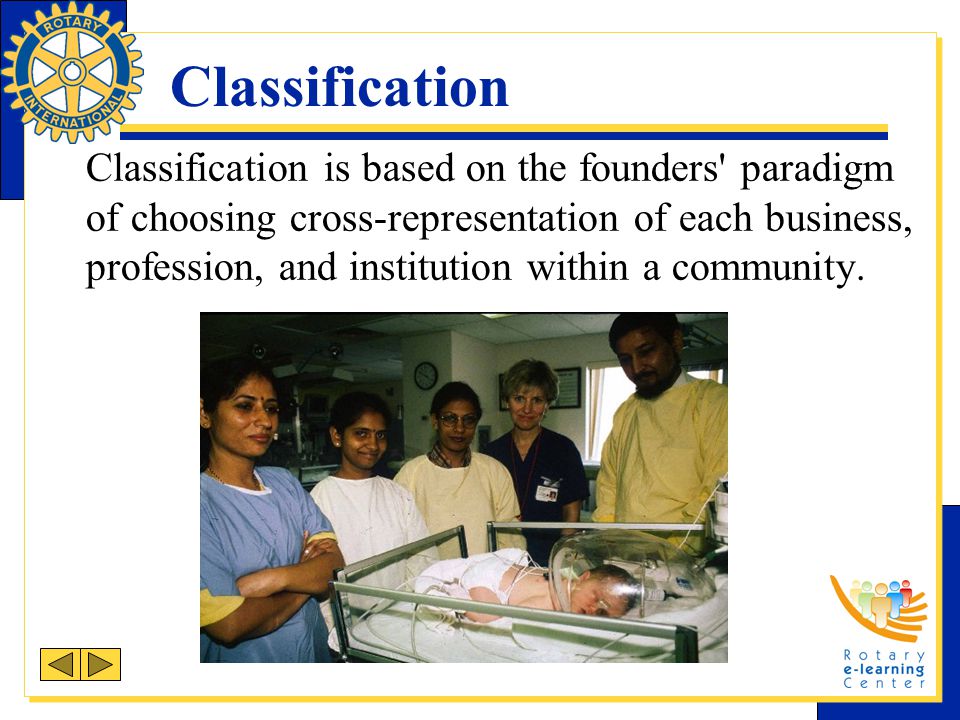 ROTARY
INTERNATIONAL

Classification

Classification is based on the founders' paradigm of choosing cross-representation of each business, profession, and institution within a community.

Rotary
e-learning
Center